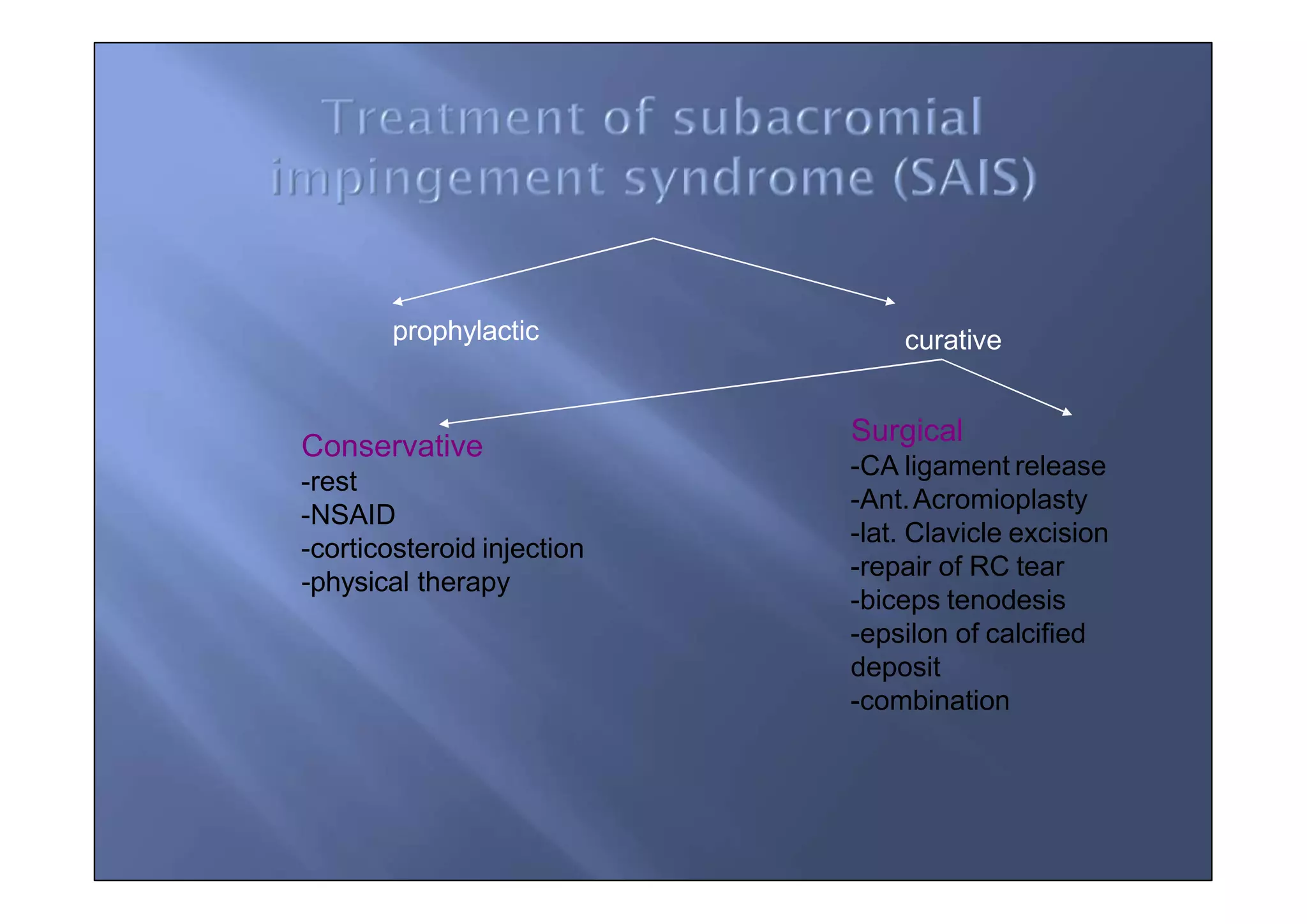 Treatment of subacromial impingement syndrome (SAIS)

prophylactic

curative

Conservative
-rest
-NSAID
-corticosteroid injection
-physical therapy

Surgical
-CA ligament release
-Ant. Acromioplasty
-lat. Clavicle excision
-repair of RC tear
-biceps tenodesis
-epsilon of calcified deposit
-combination